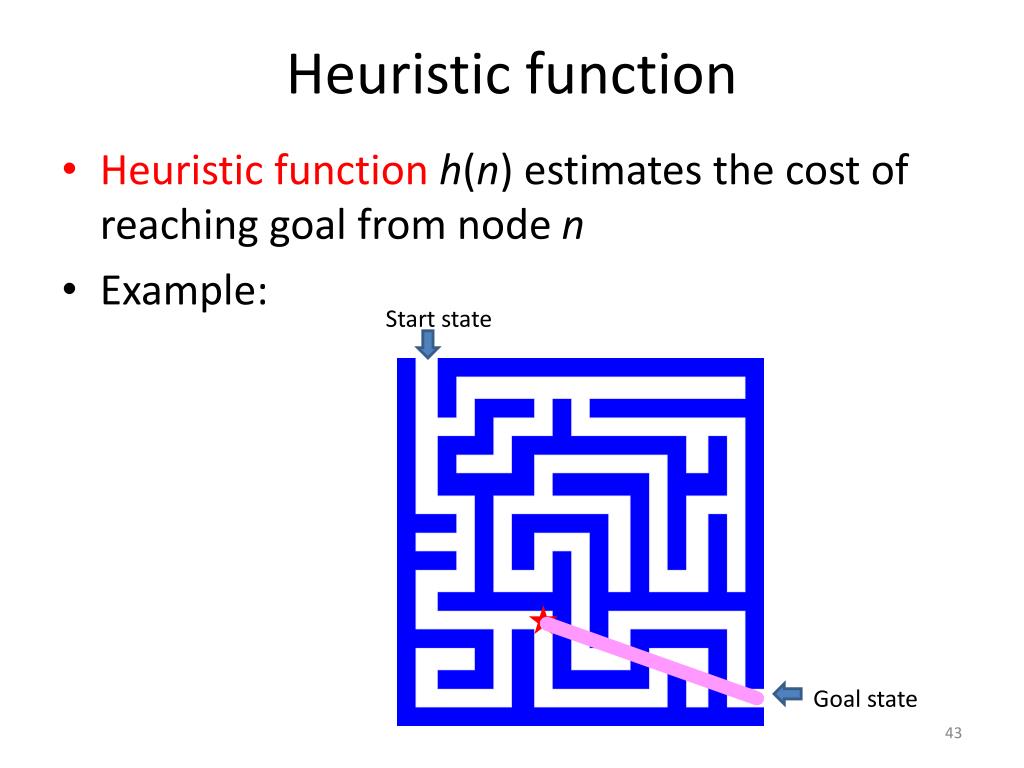 Heuristic function

• Heuristic function $h(n)$ estimates the cost of reaching goal from node $n$

• Example:

Start state

Goal state

43